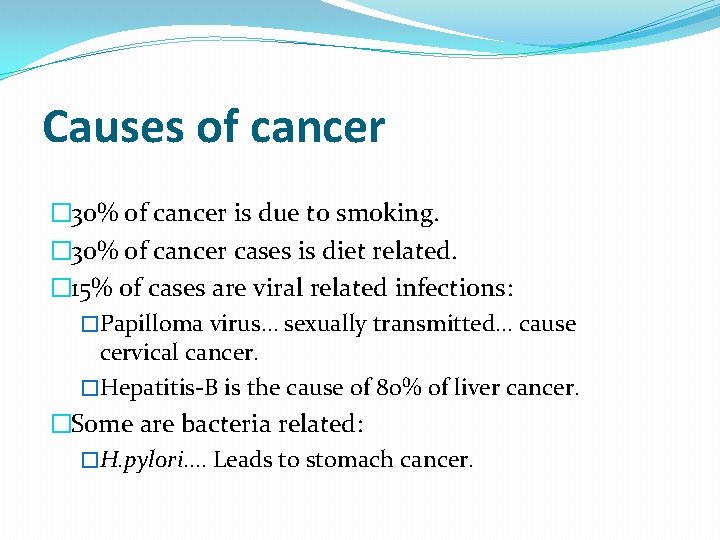 Causes of cancer

□30% of cancer is due to smoking.
□30% of cancer cases is diet related.
□15% of cases are viral related infections:
□Papilloma virus… sexually transmitted… cause cervical cancer.
□Hepatitis-B is the cause of 80% of liver cancer.
□Some are bacteria related:
□H.pylori…. Leads to stomach cancer.